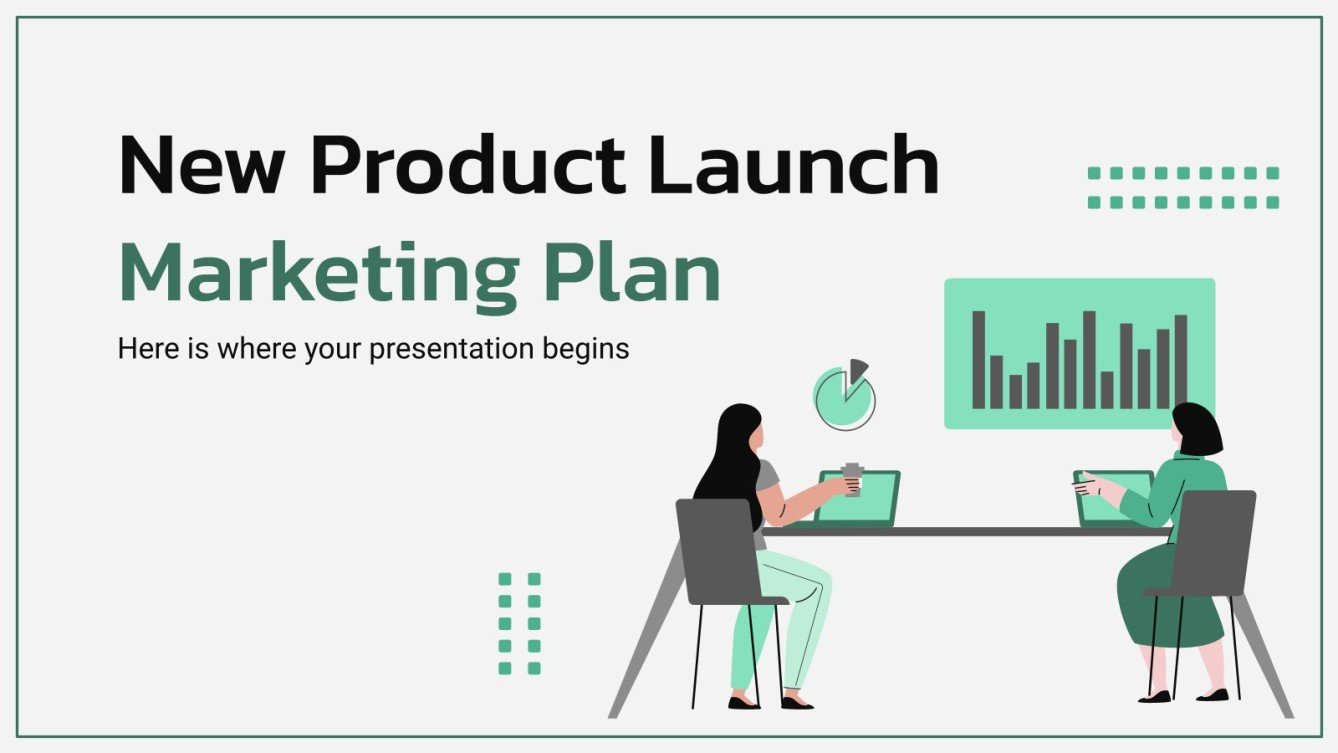 New Product Launch
Marketing Plan

Here is where your presentation begins